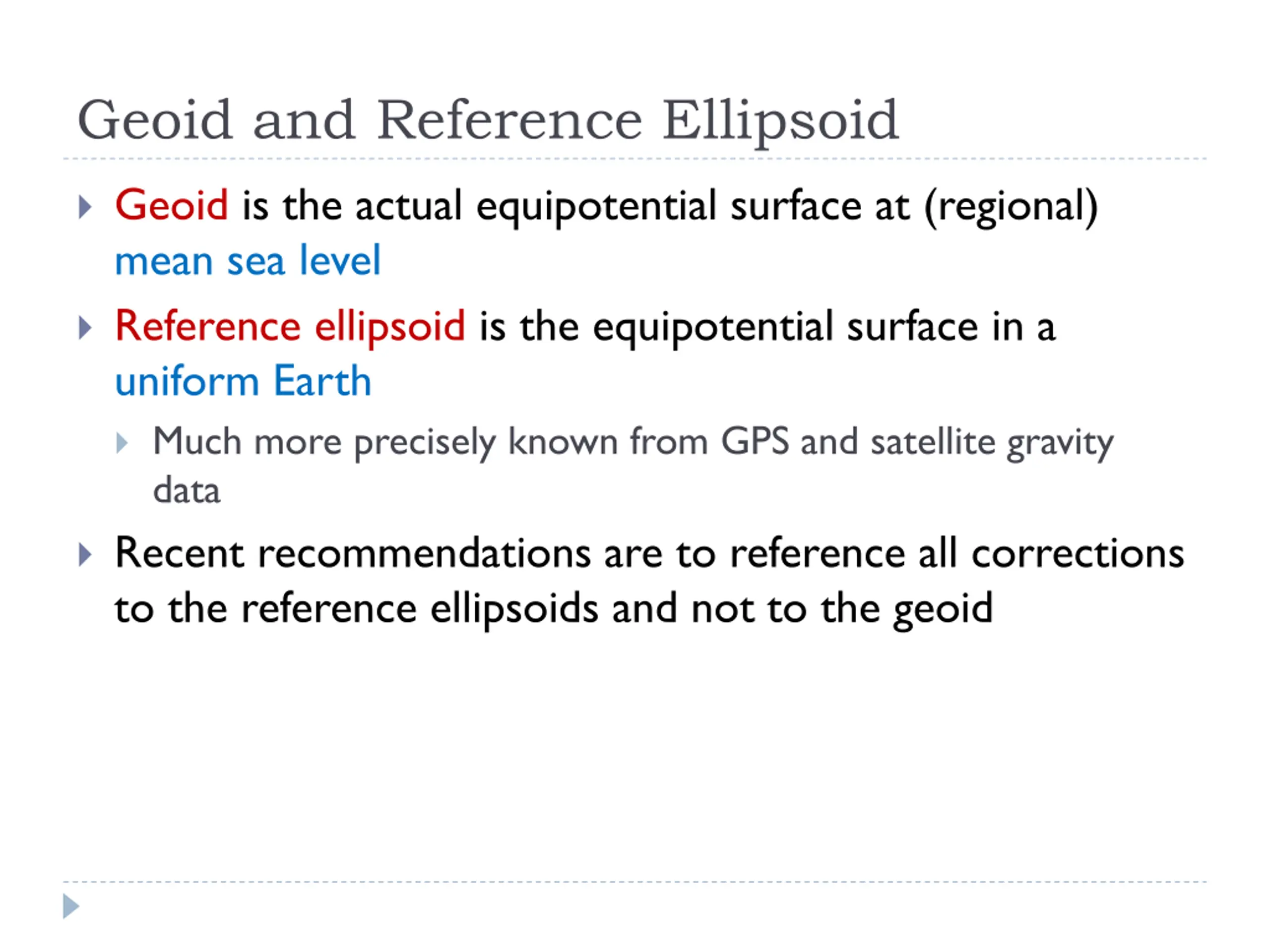 Geoid and Reference Ellipsoid

Geoid is the actual equipotential surface at (regional) mean sea level

Reference ellipsoid is the equipotential surface in a uniform Earth

Much more precisely known from GPS and satellite gravity data

Recent recommendations are to reference all corrections to the reference ellipsoids and not to the geoid